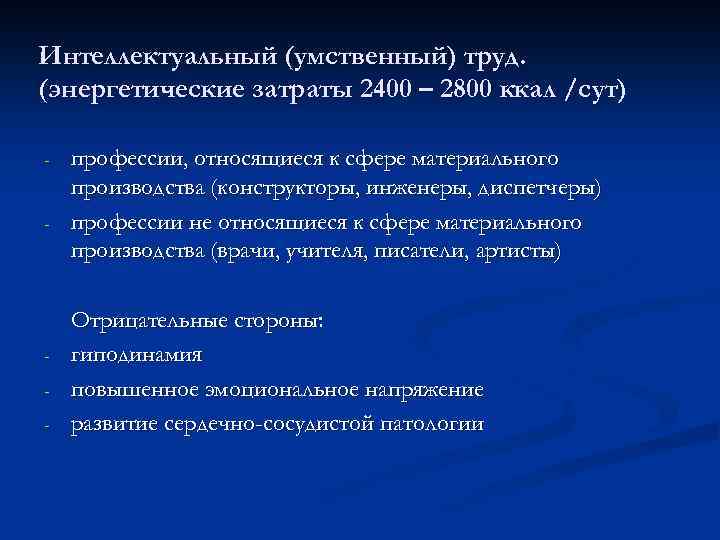 Интеллектуальный (умственный) труд. (энергетические затраты 2400 – 2800 ккал /сут)

- профессии, относящиеся к сфере материального производства (конструкторы, инженеры, диспетчеры)
- профессии не относящиеся к сфере материального производства (врачи, учителя, писатели, артисты)

Отрицательные стороны:
- гиподинамия
- повышенное эмоциональное напряжение
- развитие сердечно-сосудистой патологии